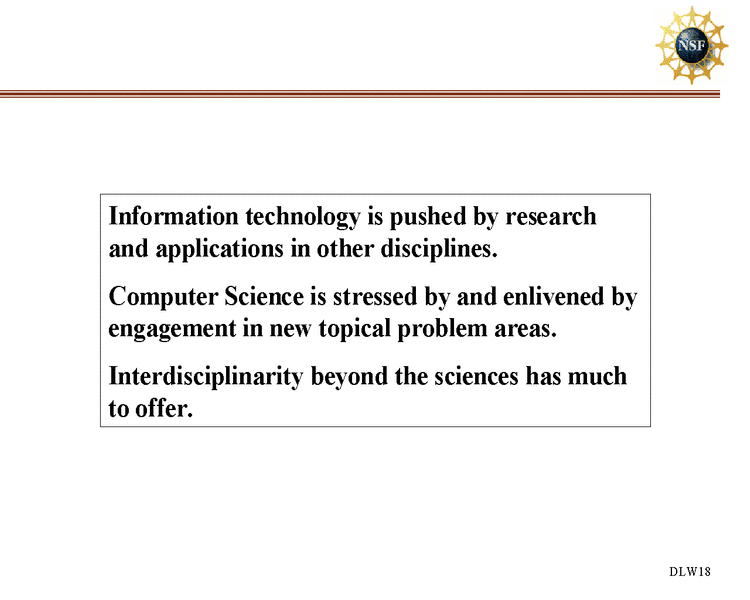 NSF

Information technology is pushed by research and applications in other disciplines.

Computer Science is stressed by and enlivened by engagement in new topical problem areas.

Interdisciplinarity beyond the sciences has much to offer.

DLW18